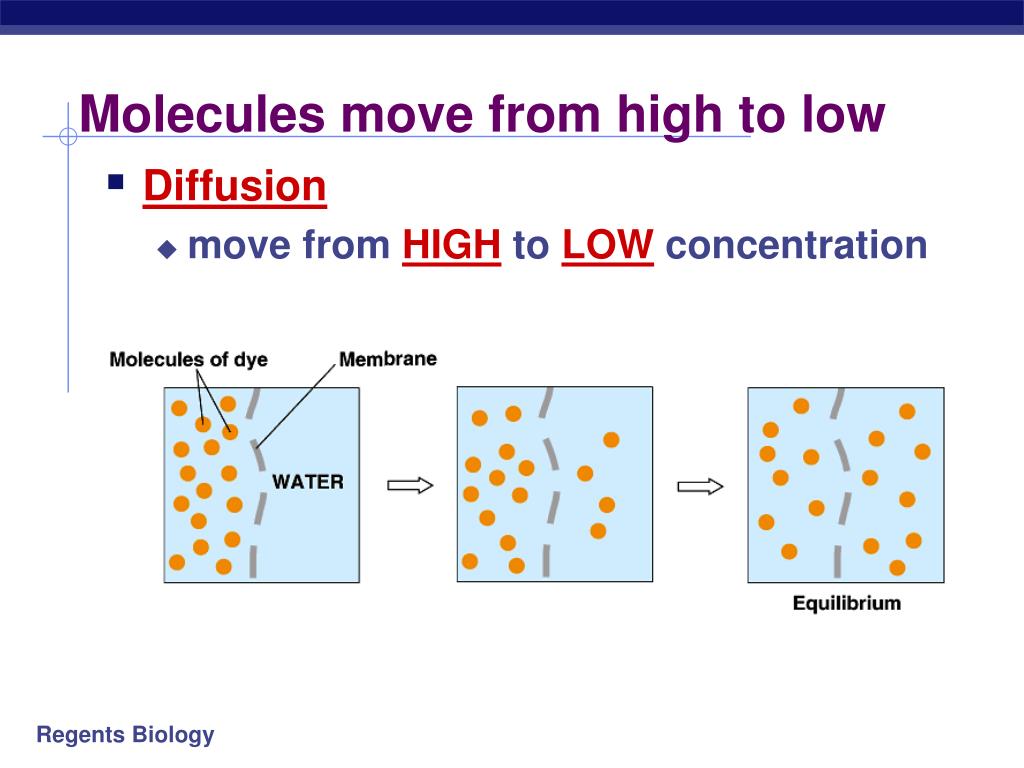 Molecules move from high to low

Diffusion

move from HIGH to LOW concentration

Molecules of dye

Membrane

WATER

Equilibrium

Regents Biology